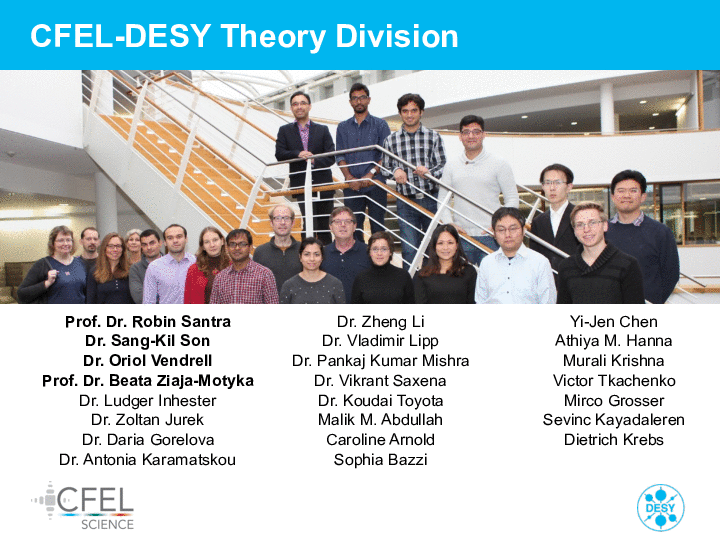 CFEL-DESY Theory Division

Prof. Dr. Robin Santra
Dr. Sang-Kil Son
Dr. Oriol Vendrell
Prof. Dr. Beata Ziaja-Motyka
Dr. Ludger Inhester
Dr. Zoltan Jurek
Dr. Daria Gorelova
Dr. Antonia Karamatskou

Dr. Zheng Li
Dr. Vladimir Lipp
Dr. Pankaj Kumar Mishra
Dr. Vikrant Saxena
Dr. Koudai Toyota
Malik M. Abdullah
Caroline Arnold
Sophia Bazzi

Yi-Jen Chen
Athiya M. Hanna
Murali Krishna
Victor Tkachenko
Mirco Grosser
Sevinc Kayadaleren
Dietrich Krebs

CFEL SCIENCE

DESY